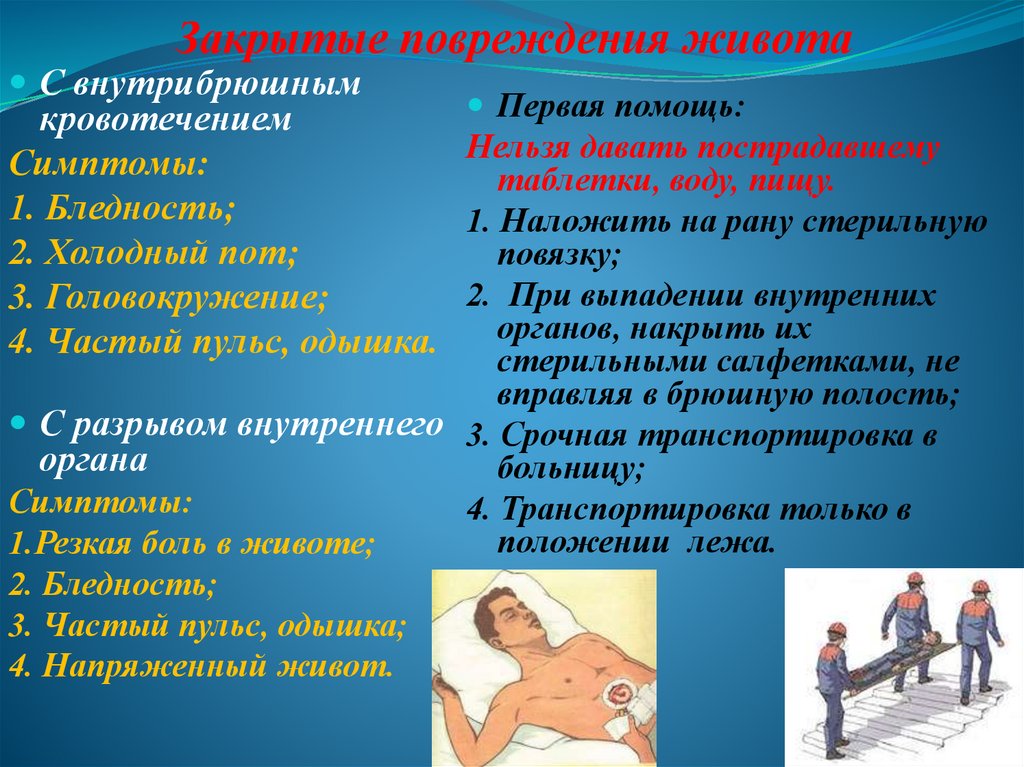 Закрытые повреждения живота

С внутрибрюшным кровотечением

Симптомы:

1. Бледность;

2. Холодный пот;

3. Головокружение;

4. Частый пульс, одышка.

С разрывом внутреннего органа

Симптомы:

1.Резкая боль в животе;

2. Бледность;

3. Частый пульс, одышка;

4. Напряженный живот.

Первая помощь:

Нельзя давать пострадавшему таблетки, воду, пищу.

1. Наложить на рану стерильную повязку;

2. При выпадении внутренних органов, накрыть их стерильными салфетками, не вправляя в брюшную полость;

3. Срочная транспортировка в больницу;

4. Транспортировка только в положении лежа.